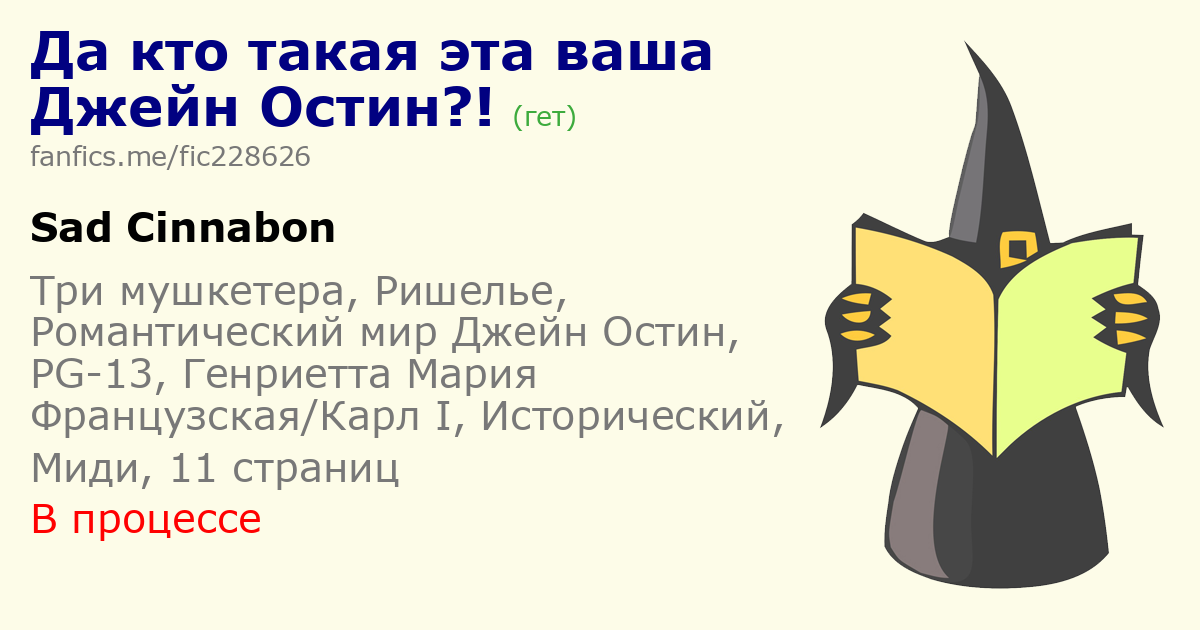 Да кто такая эта ваша Джейн Остин?! (гет)
fanfics.me/fic228626

Sad Cinnabon

Три мушкетера, Ришелье, Романтический мир Джейн Остин, PG-13, Генриетта Мария Французская/Карл I, Исторический, Миди, 11 страниц

В процессе